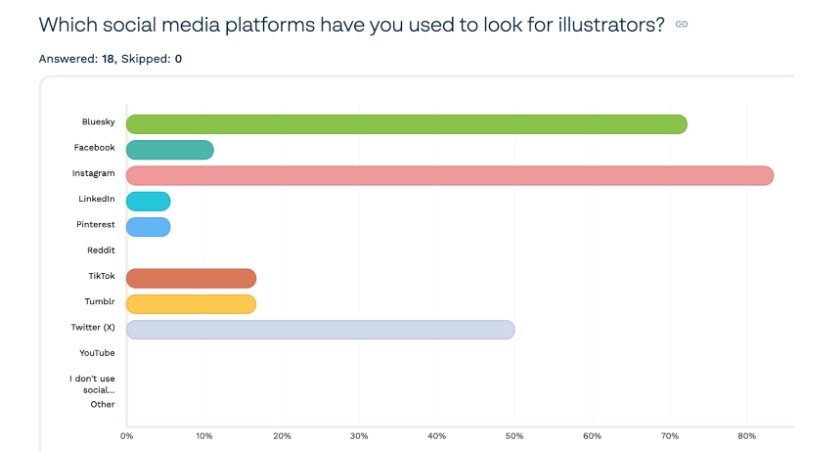 Which social media platforms have you used to look for illustrators?

Answered: 18, Skipped: 0

Bluesky
Facebook
Instagram
LinkedIn
Pinterest
Reddit
TikTok
Tumblr
Twitter (X)
YouTube
I don't use social...
Other

0% 10% 20% 30% 40% 50% 60% 70% 80%